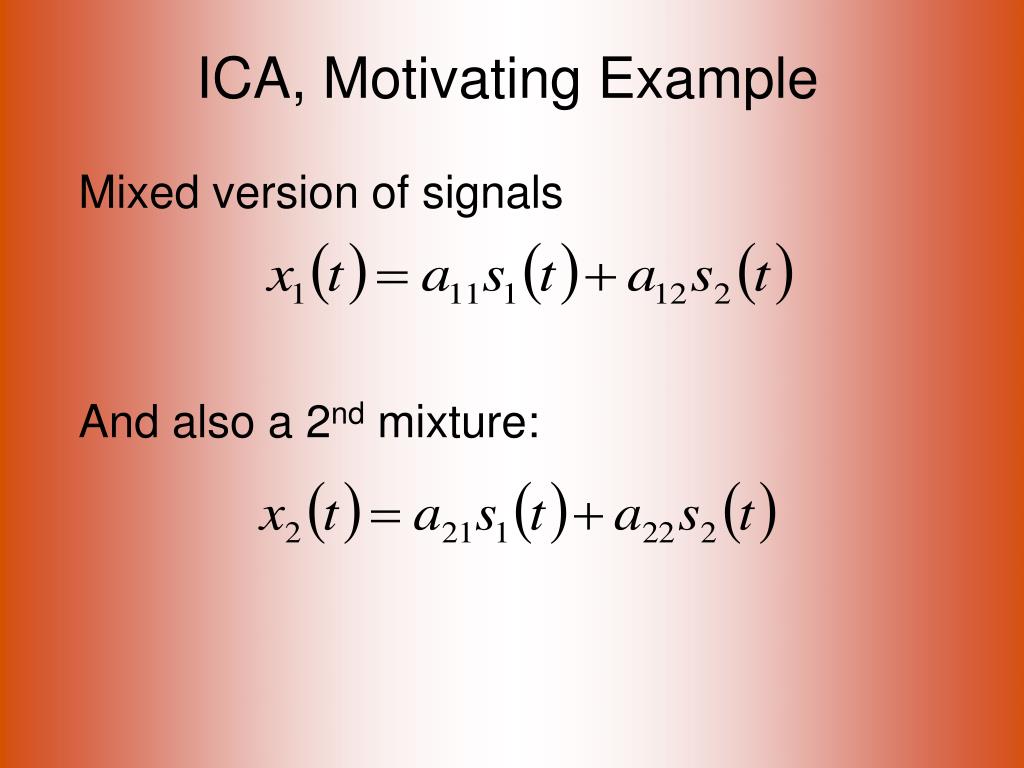 ICA, Motivating Example

Mixed version of signals

$x_1(t) = a_{11}s_1(t) + a_{12}s_2(t)$

And also a 2$^{nd}$ mixture:

$x_2(t) = a_{21}s_1(t) + a_{22}s_2(t)$